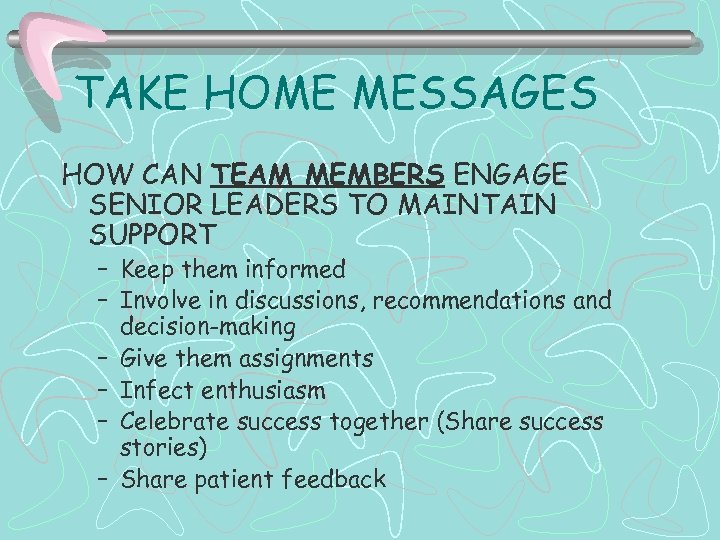 TAKE HOME MESSAGES

HOW CAN TEAM MEMBERS ENGAGE SENIOR LEADERS TO MAINTAIN SUPPORT

– Keep them informed
– Involve in discussions, recommendations and decision-making
– Give them assignments
– Infect enthusiasm
– Celebrate success together (Share success stories)
– Share patient feedback